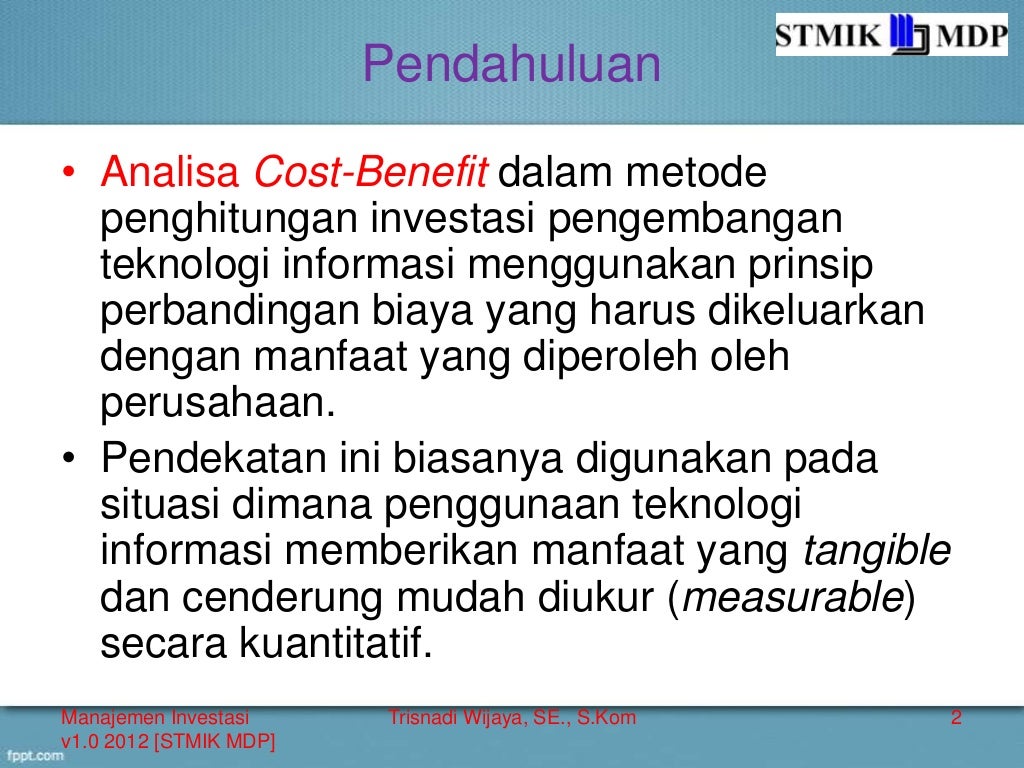 Pendahuluan

STMIK MDP

• Analisa Cost-Benefit dalam metode penghitungan investasi pengembangan teknologi informasi menggunakan prinsip perbandingan biaya yang harus dikeluarkan dengan manfaat yang diperoleh oleh perusahaan.
• Pendekatan ini biasanya digunakan pada situasi dimana penggunaan teknologi informasi memberikan manfaat yang tangible dan cenderung mudah diukur (measurable) secara kuantitatif.

Manajemen Investasi v1.0 2012 [STMIK MDP]
Trisnadi Wijaya, SE., S.Kom
2
fppt.com